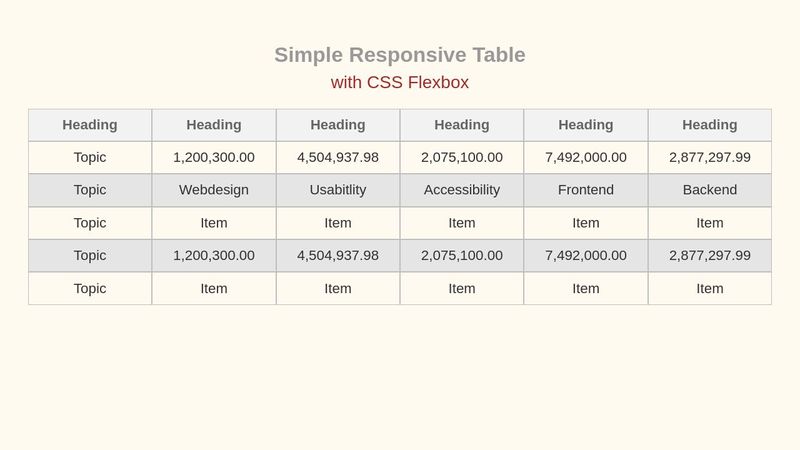 Simple Responsive Table

with CSS Flexbox

| Heading | Heading | Heading | Heading | Heading | Heading |
|---|---|---|---|---|---|
| Topic | 1,200,300.00 | 4,504,937.98 | 2,075,100.00 | 7,492,000.00 | 2,877,297.99 |
| Topic | Webdesign | Usabitlity | Accessibility | Frontend | Backend |
| Topic | Item | Item | Item | Item | Item |
| Topic | 1,200,300.00 | 4,504,937.98 | 2,075,100.00 | 7,492,000.00 | 2,877,297.99 |
| Topic | Item | Item | Item | Item | Item |